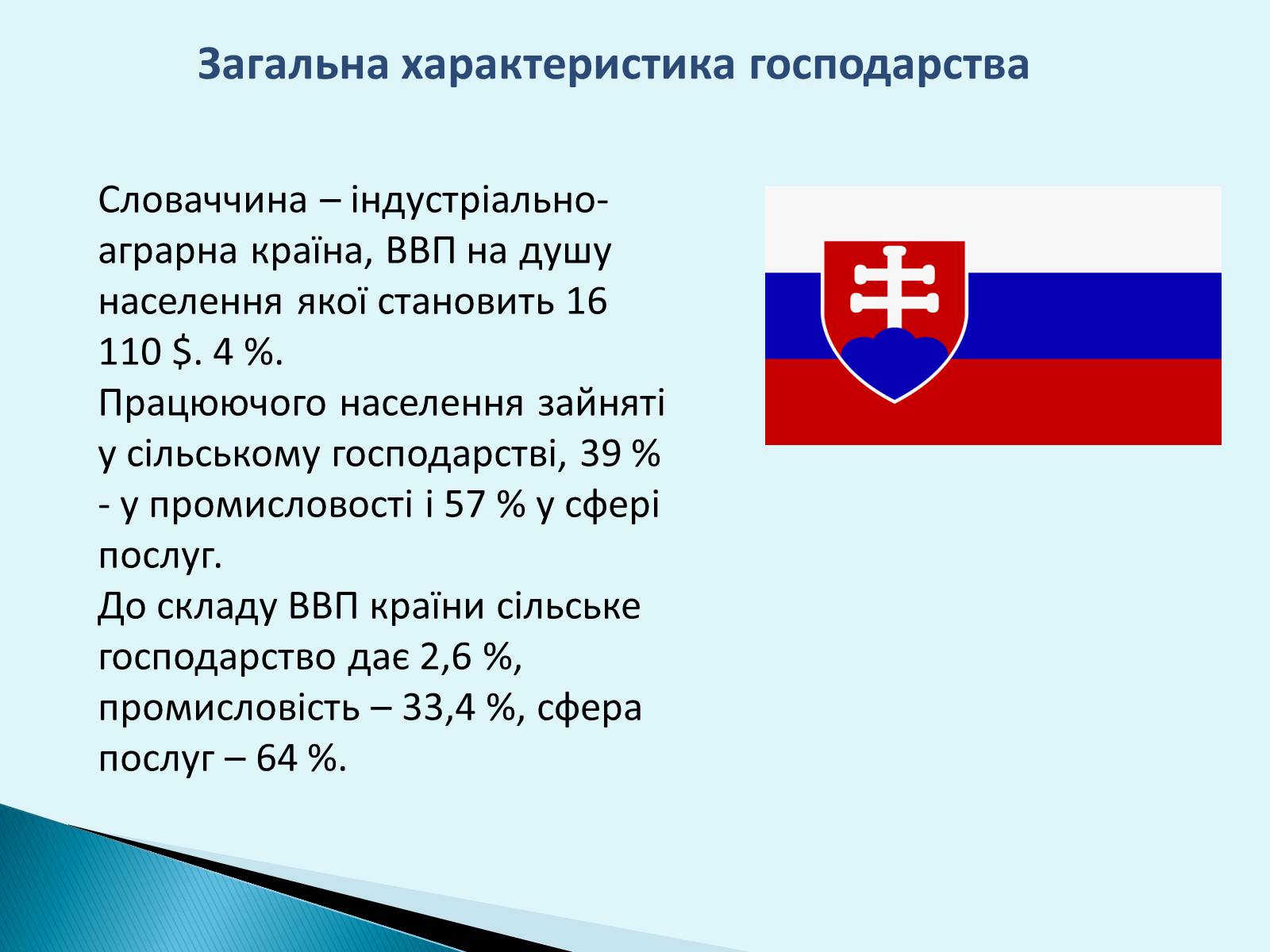 Загальна характеристика господарства

Словаччина – індустріально-аграрна країна, ВВП на душу населення якої становить 16 110 $. 4 %.
Працюючого населення зайняті у сільському господарстві, 39 % - у промисловості і 57 % у сфері послуг.
До складу ВВП країни сільське господарство дає 2,6 %, промисловість – 33,4 %, сфера послуг – 64 %.